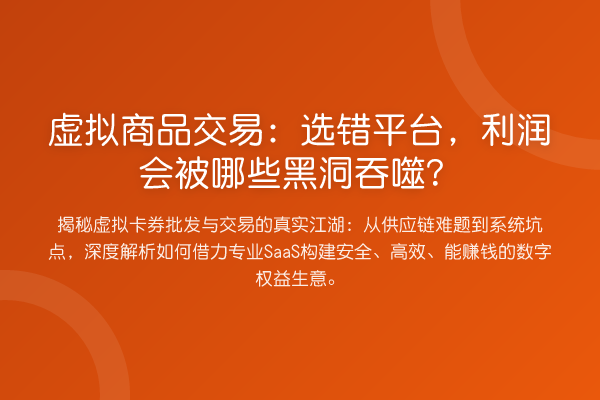 虚拟商品交易：选错平台，利润会被哪些黑洞吞噬？

揭秘虚拟卡券批发与交易的真实江湖：从供应链难题到系统坑点，深度解析如何借力专业SaaS构建安全、高效、能赚钱的数字权益生意。